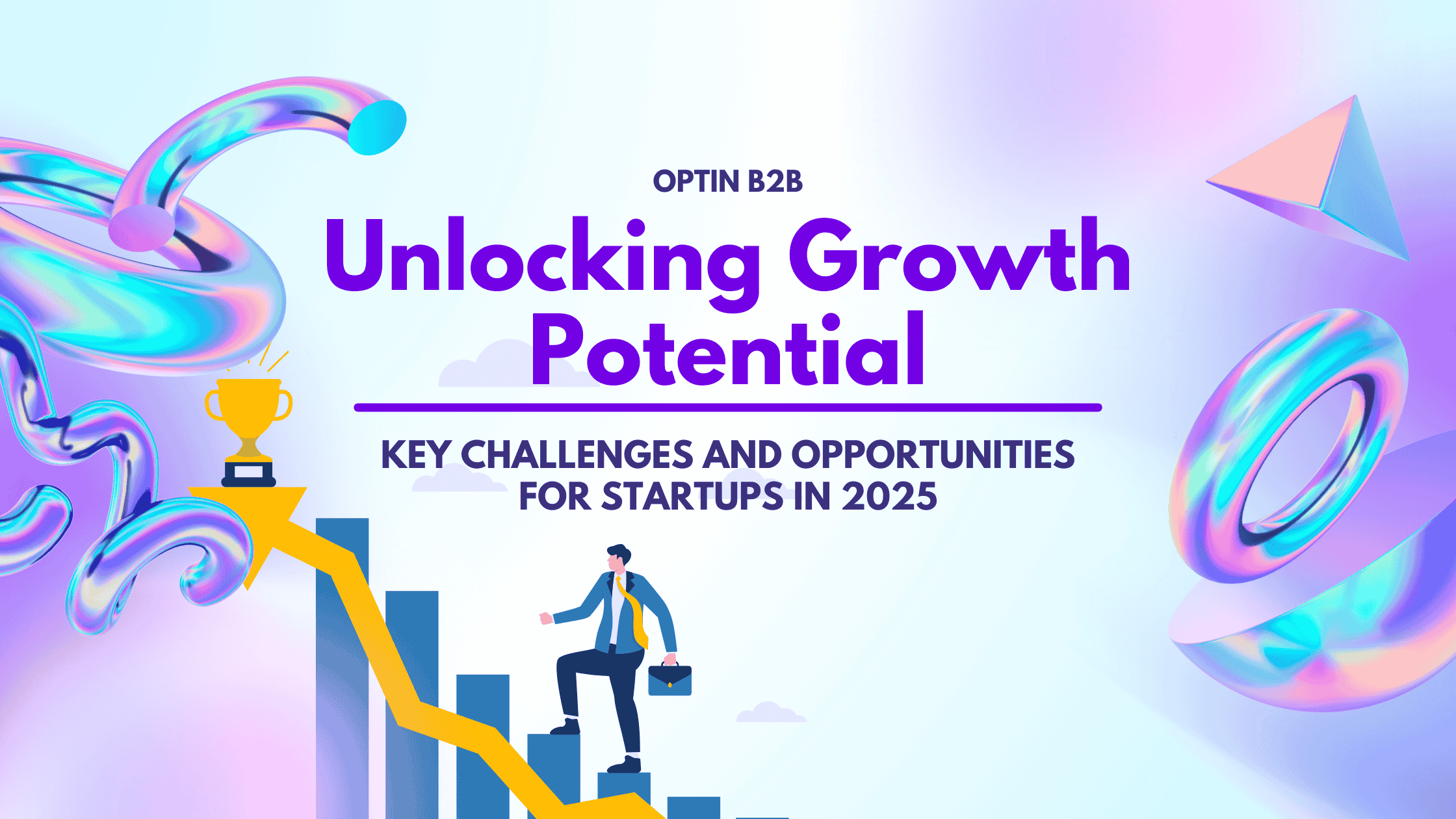 OPTIN B2B

Unlocking Growth Potential

KEY CHALLENGES AND OPPORTUNITIES FOR STARTUPS IN 2025